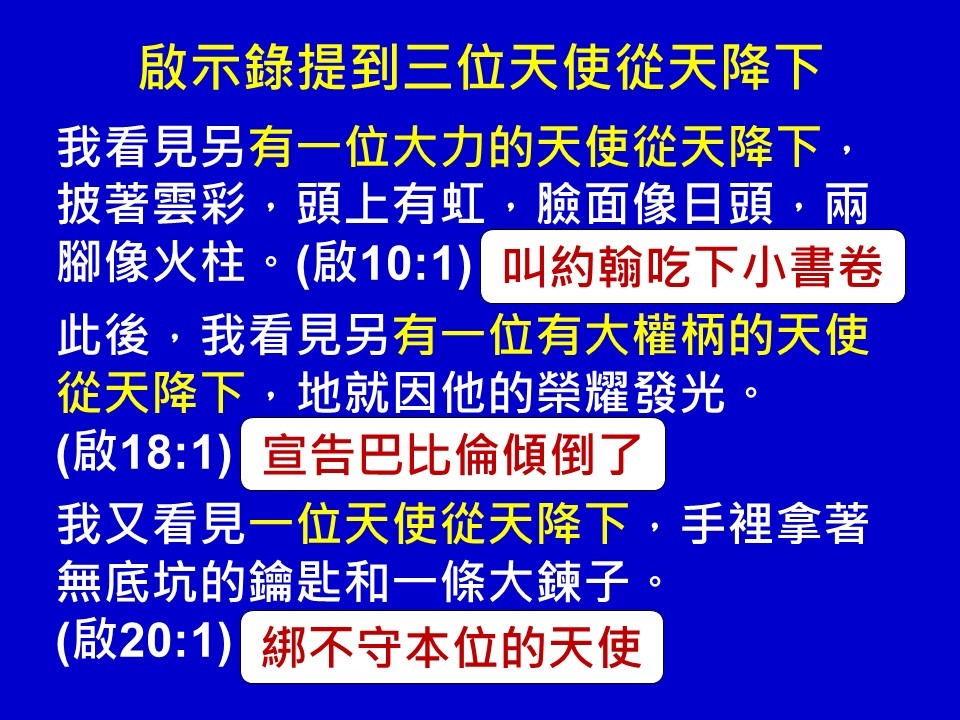 啟示錄提到三位天使從天降下

我看見另有一位大力的天使從天降下，披著雲彩，頭上有虹，臉面像日頭，兩腳像火柱。(啟10:1) 叫約翰吃下小書卷

此後，我看見另有一位有大權柄的天使從天降下，地就因他的榮耀發光。(啟18:1) 宣告巴比倫傾倒了

我又看見一位天使從天降下，手裡拿著無底坑的鑰匙和一條大鍊子。(啟20:1) 綁不守本位的天使